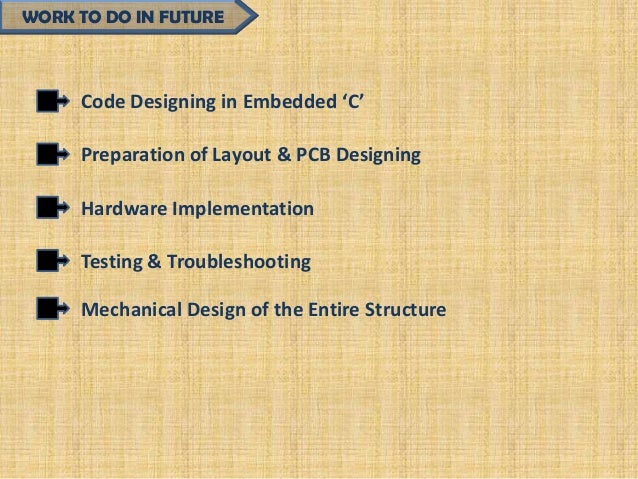 WORK TO DO IN FUTURE

Code Designing in Embedded ‘C’

Preparation of Layout & PCB Designing

Hardware Implementation

Testing & Troubleshooting

Mechanical Design of the Entire Structure